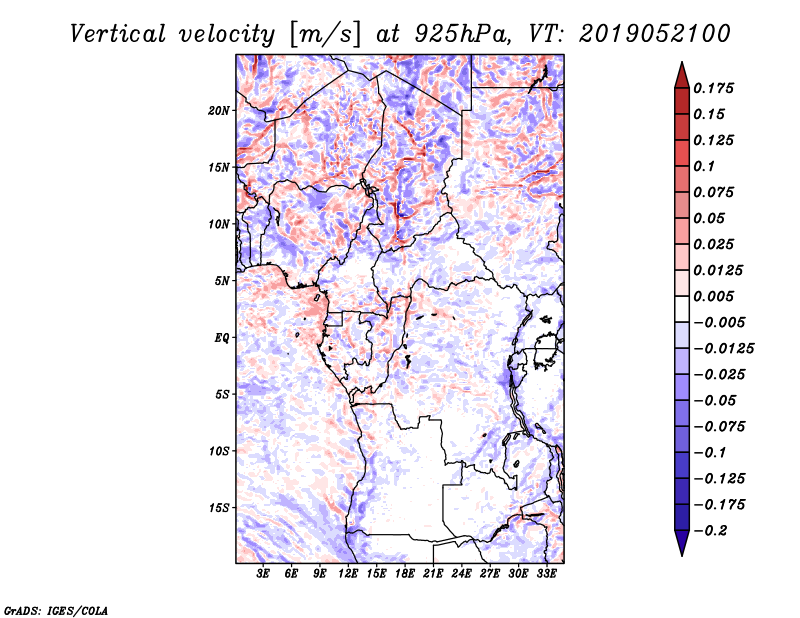 Vertical velocity [m/s] at 925hPa, VT: 2019052100

20N
15N
10N
5N
EQ
5S
10S
15S

3E 6E 9E 12E 15E 18E 21E 24E 27E 30E 33E

0.175
0.15
0.125
0.1
0.075
0.05
0.025
0.0125
0.005
−0.005
−0.0125
−0.025
−0.05
−0.075
−0.1
−0.125
−0.175
−0.2

GrADS: IGES/COLA